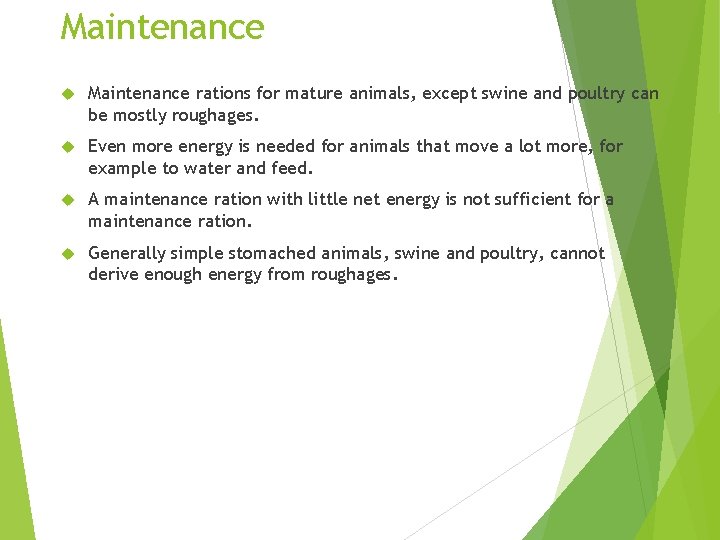 Maintenance

Maintenance rations for mature animals, except swine and poultry can be mostly roughages.

Even more energy is needed for animals that move a lot more, for example to water and feed.

A maintenance ration with little net energy is not sufficient for a maintenance ration.

Generally simple stomached animals, swine and poultry, cannot derive enough energy from roughages.